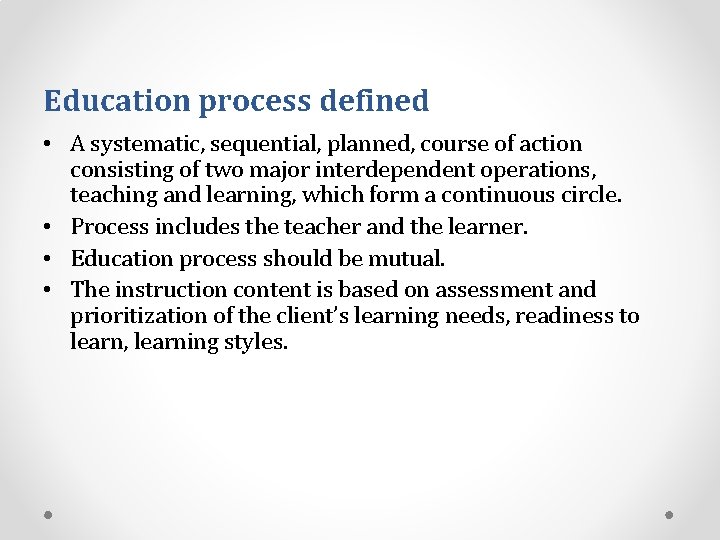 Education process defined

• A systematic, sequential, planned, course of action consisting of two major interdependent operations, teaching and learning, which form a continuous circle.
• Process includes the teacher and the learner.
• Education process should be mutual.
• The instruction content is based on assessment and prioritization of the client's learning needs, readiness to learn, learning styles.